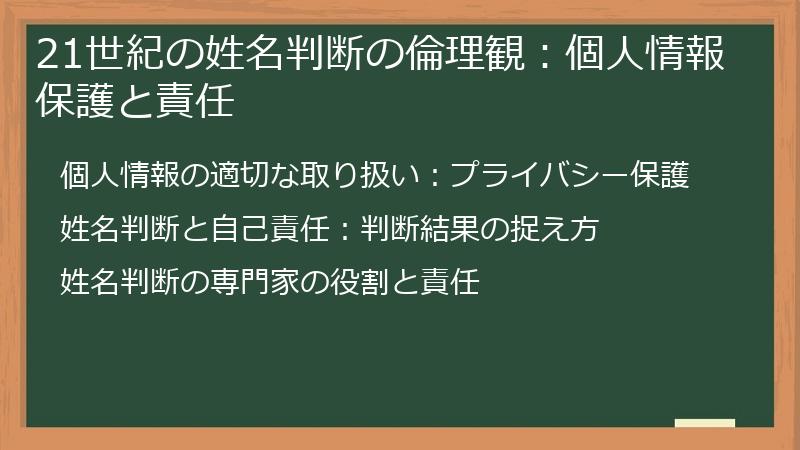 21世紀の姓名判断の倫理観：個人情報保護と責任

個人情報の適切な取り扱い：プライバシー保護

姓名判断と自己責任：判断結果の捉え方

姓名判断の専門家の役割と責任